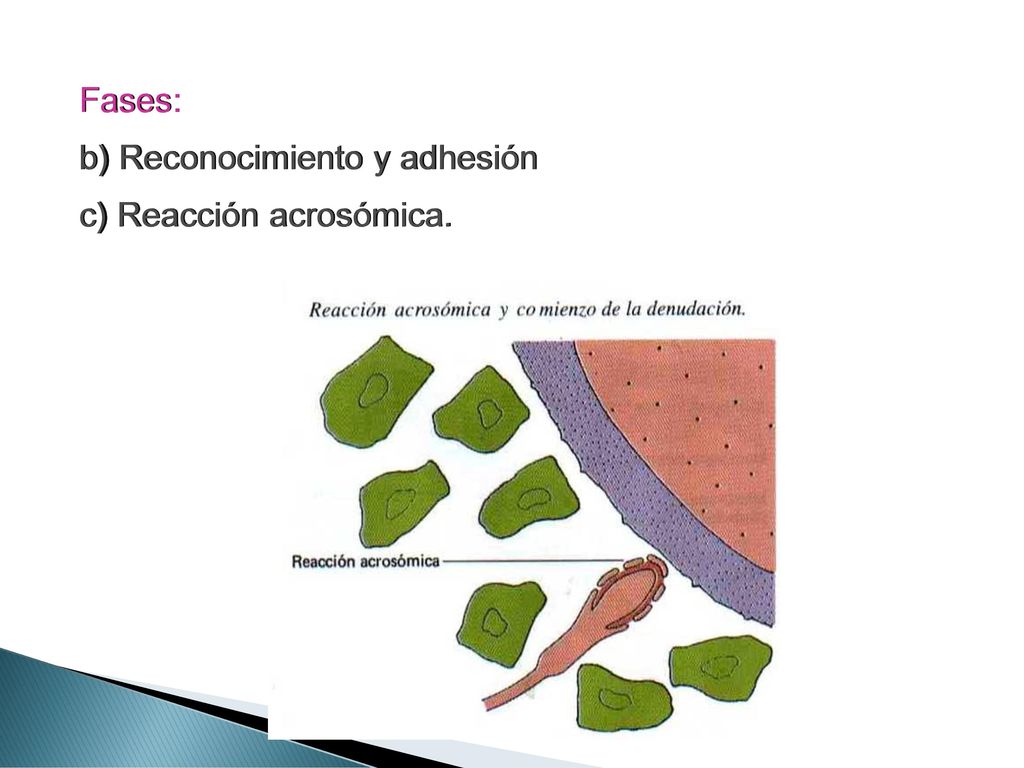 Fases:

b) Reconocimiento y adhesión

c) Reacción acrosómica.

Reacción acrosómica y co mienzo de la denudación.

Reacción acrosómica